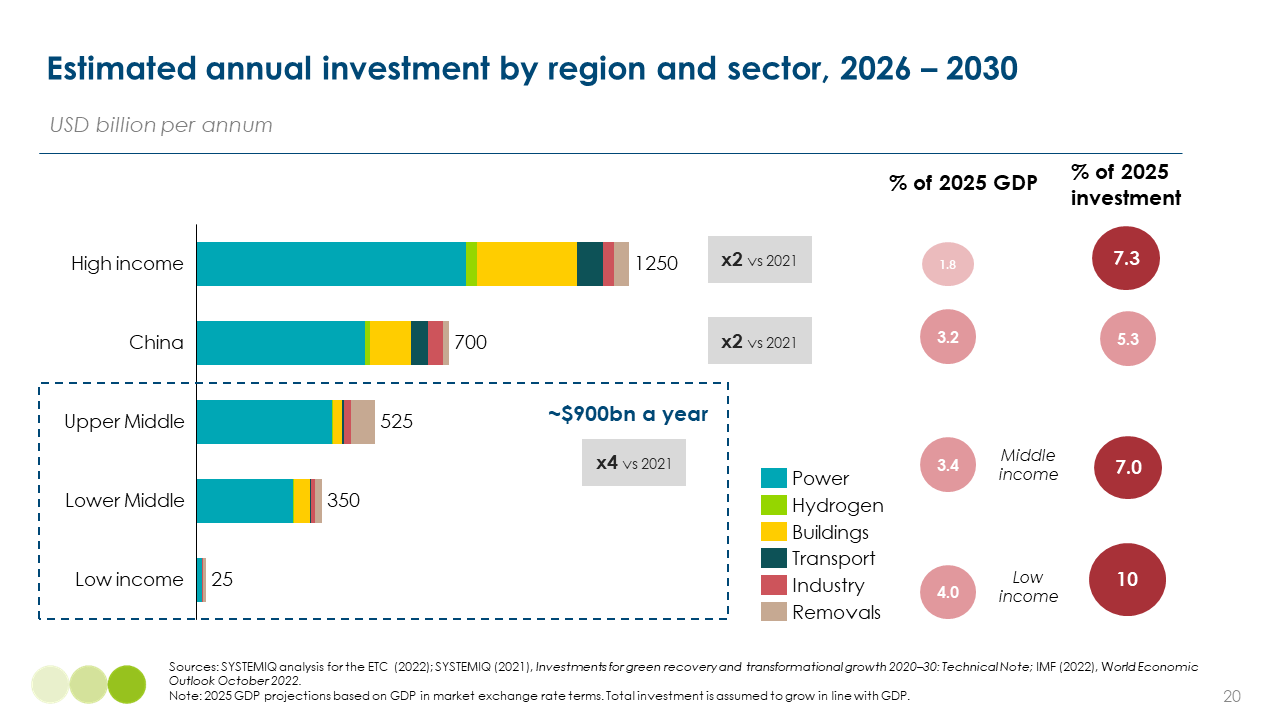 Estimated annual investment by region and sector, 2026 – 2030

USD billion per annum

% of 2025 GDP

% of 2025 investment

High income

1250

x2 vs 2021

1.8

7.3

China

700

x2 vs 2021

3.2

5.3

Upper Middle

525

~$900bn a year

x4 vs 2021

Lower Middle

350

Low income

25

Power

Hydrogen

Buildings

Transport

Industry

Removals

3.4

Middle income

7.0

4.0

Low income

10

Sources: SYSTEMIQ analysis for the ETC (2022); SYSTEMIQ (2021), Investments for green recovery and transformational growth 2020–30: Technical Note; IMF (2022), World Economic Outlook October 2022.
Note: 2025 GDP projections based on GDP in market exchange rate terms. Total investment is assumed to grow in line with GDP.

20